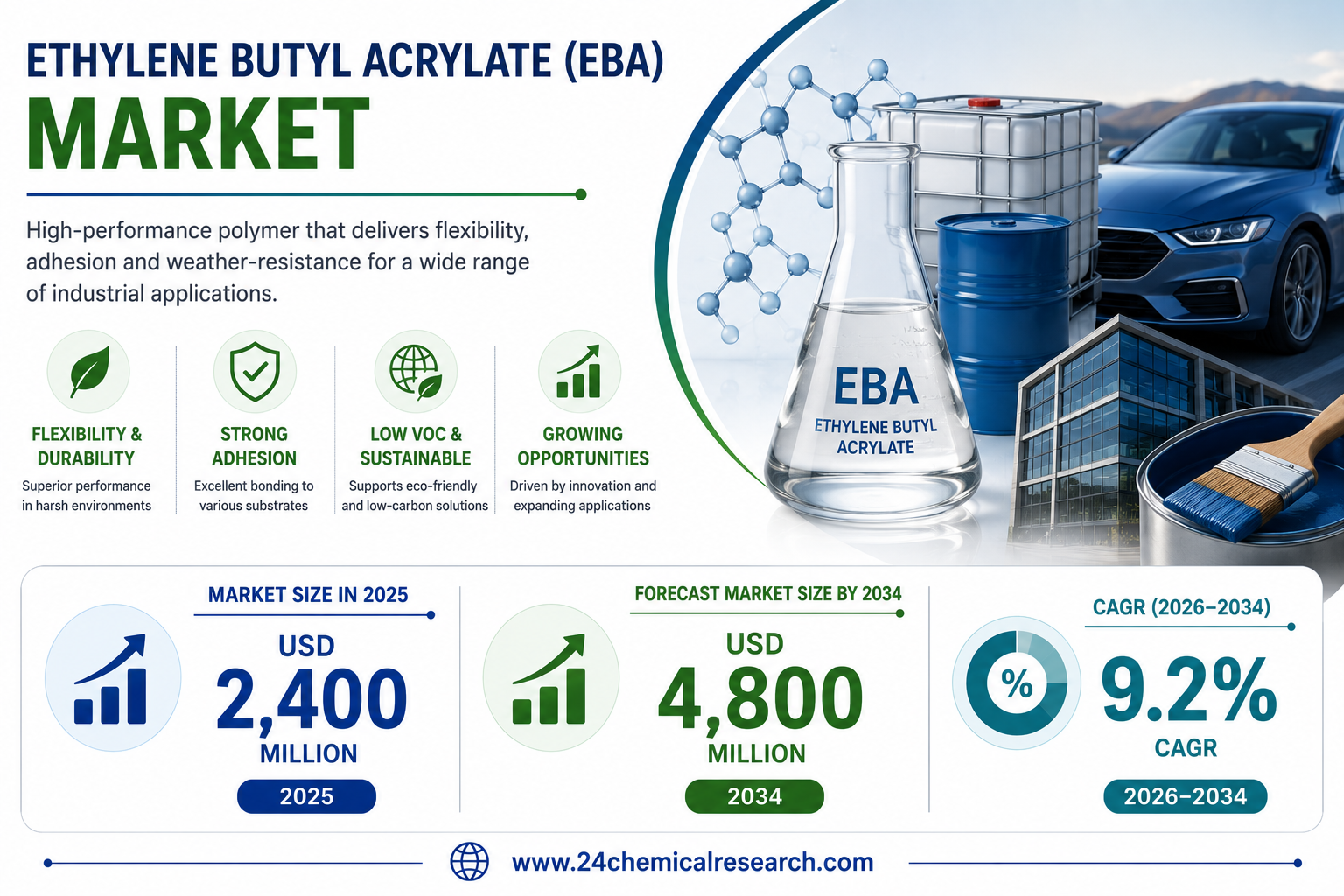 ETHYLENE BUTYL ACRYLATE (EBA)
MARKET

High-performance polymer that delivers flexibility, adhesion and weather-resistance for a wide range of industrial applications.

FLEXIBILITY & DURABILITY
Superior performance in harsh environments

STRONG ADHESION
Excellent bonding to various substrates

LOW VOC & SUSTAINABLE
Supports eco-friendly and low-carbon solutions

GROWING OPPORTUNITIES
Driven by innovation and expanding applications

EBA
ETHYLENE BUTYL ACRYLATE

MARKET SIZE IN 2025
USD
2,400
MILLION
2025

FORECAST MARKET SIZE BY 2034
USD
4,800
MILLION
2034

CAGR (2026–2034)
%
9.2%
CAGR
2026–2034

www.24chemicalresearch.com